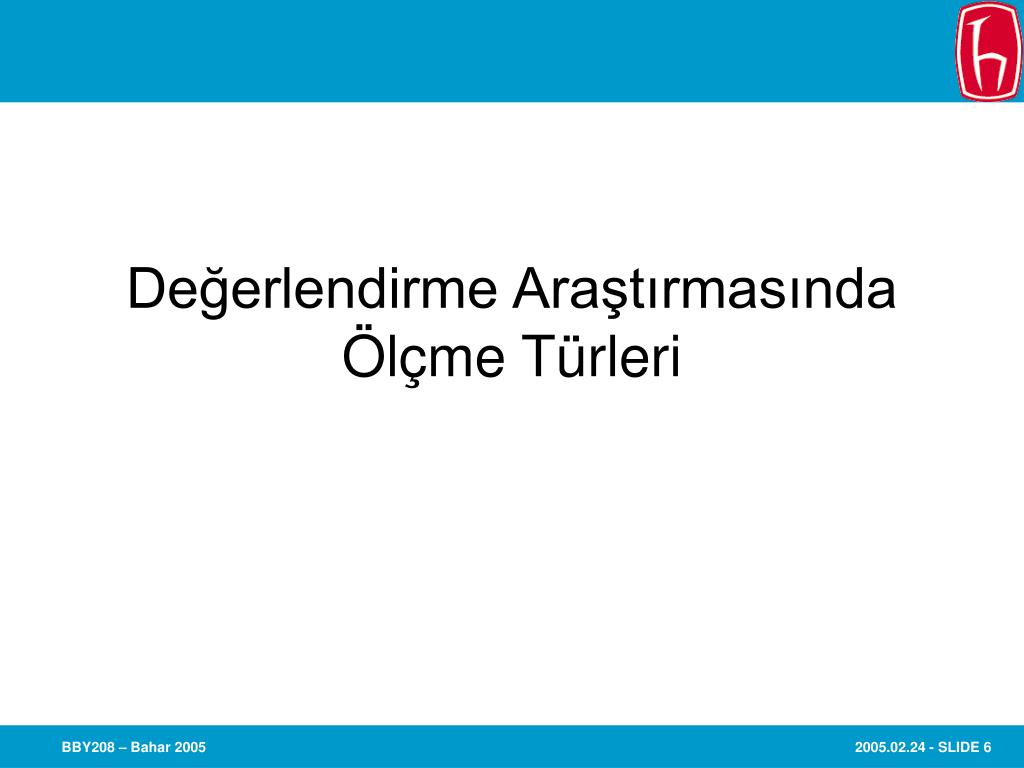 Değerlendirme Araştırmasında Ölçme Türleri

BBY208 – Bahar 2005

2005.02.24 - SLIDE 6